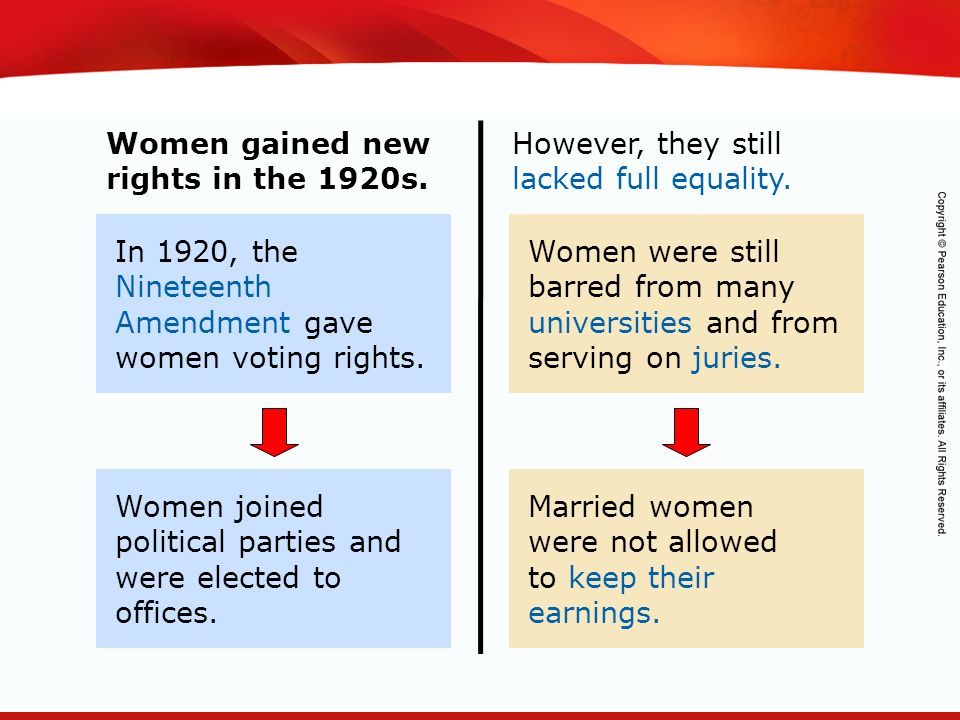 Women gained new rights in the 1920s.

In 1920, the Nineteenth Amendment gave women voting rights.

Women joined political parties and were elected to offices.

However, they still lacked full equality.

Women were still barred from many universities and from serving on juries.

Married women were not allowed to keep their earnings.

Copyright © Pearson Education, Inc., or its affiliates. All Rights Reserved.